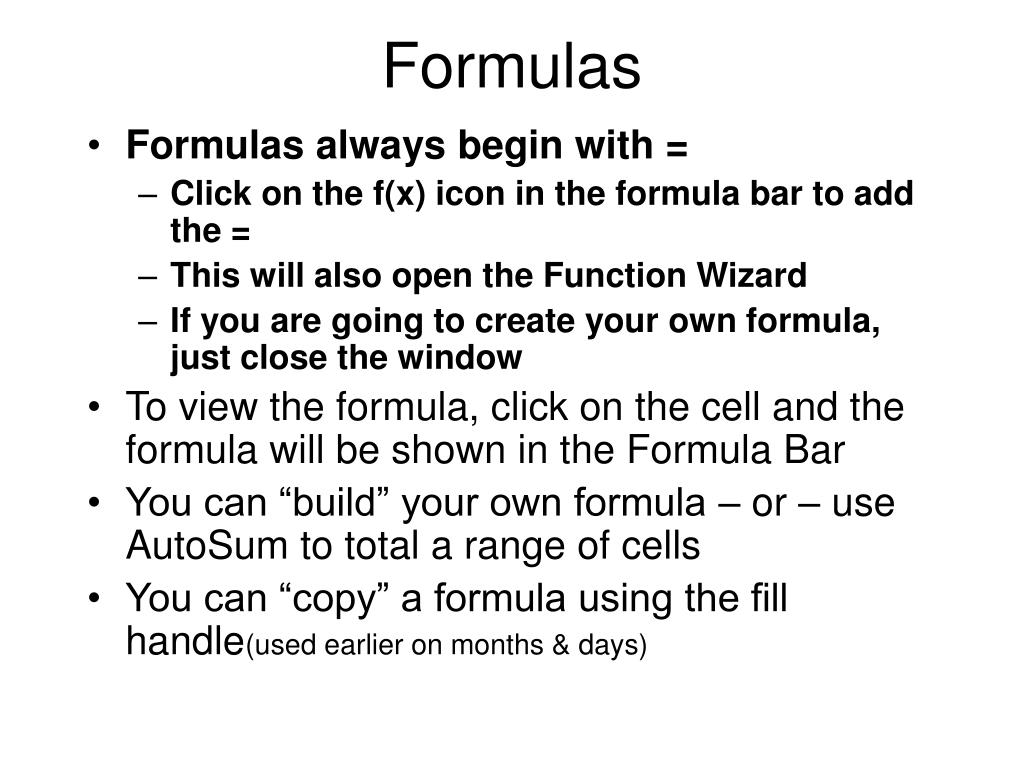 Formulas

• Formulas always begin with =
  – Click on the f(x) icon in the formula bar to add the =
  – This will also open the Function Wizard
  – If you are going to create your own formula, just close the window
• To view the formula, click on the cell and the formula will be shown in the Formula Bar
• You can “build” your own formula – or – use AutoSum to total a range of cells
• You can “copy” a formula using the fill handle(used earlier on months & days)